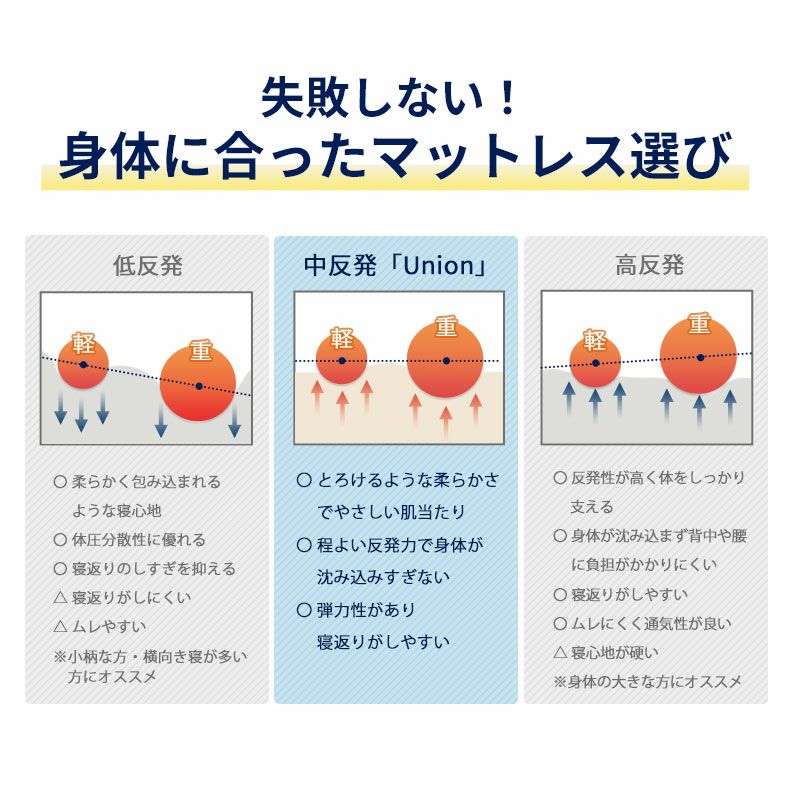 失敗しない！
身体に合ったマットレス選び

低反発

軽
重

○ 柔らかく包み込まれるような寝心地
○ 体圧分散性に優れる
○ 寝返りのしすぎを抑える
△ 寝返りがしにくい
△ ムレやすい
※小柄な方・横向き寝が多い方にオススメ

中反発「Union」

軽
重

○ とろけるような柔らかさでやさしい肌当たり
○ 程よい反発力で身体が沈み込みすぎない
○ 弾力性があり寝返りがしやすい

高反発

軽
重

○ 反発性が高く体をしっかり支える
○ 身体が沈み込まず背中や腰に負担がかかりにくい
○ 寝返りがしやすい
○ ムレにくく通気性が良い
△ 寝心地が硬い
※身体の大きな方にオススメ